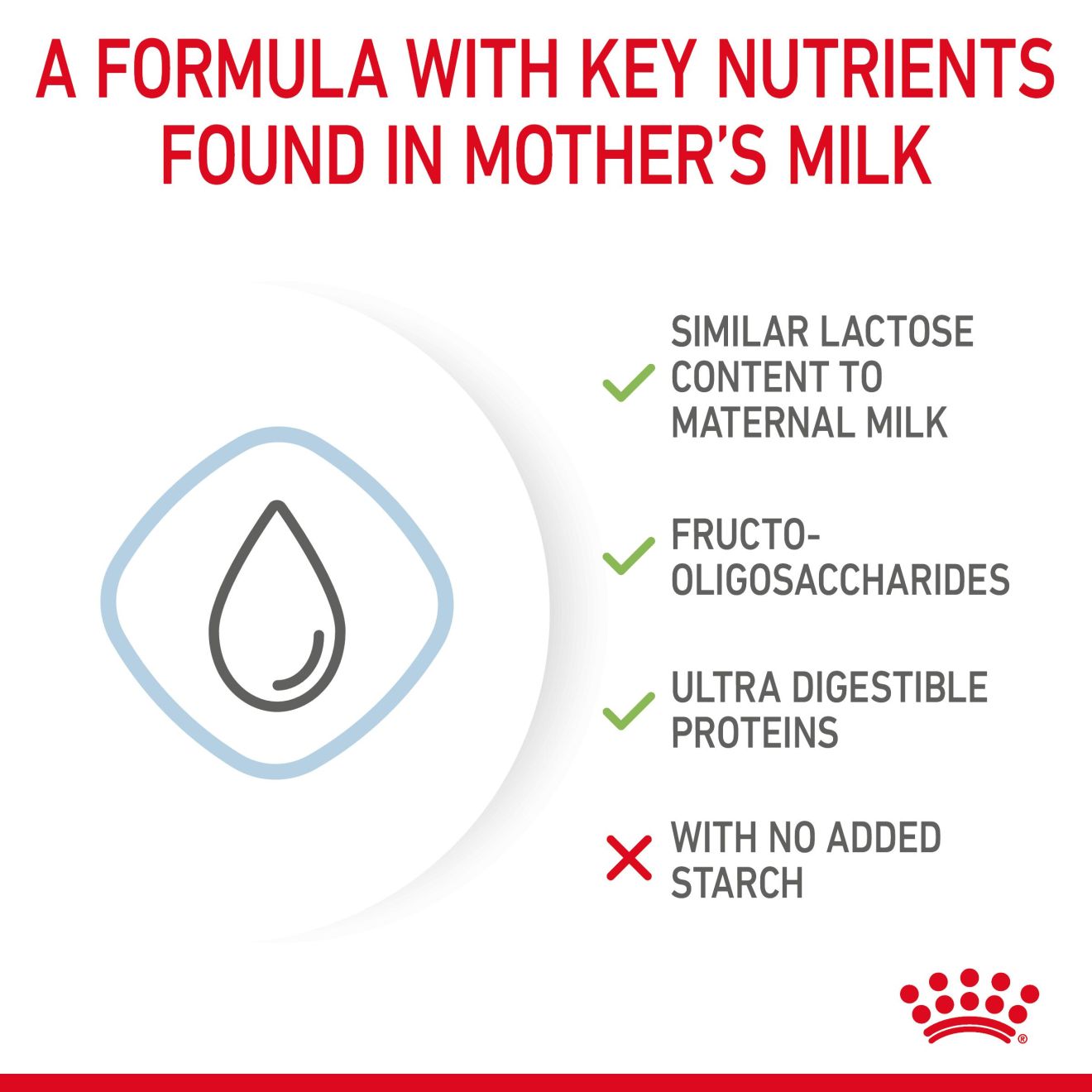 A FORMULA WITH KEY NUTRIENTS FOUND IN MOTHER'S MILK

SIMILAR LACTOSE CONTENT TO MATERNAL MILK

FRUCTO-OLIGOSACCHARIDES

ULTRA DIGESTIBLE PROTEINS

WITH NO ADDED STARCH

®